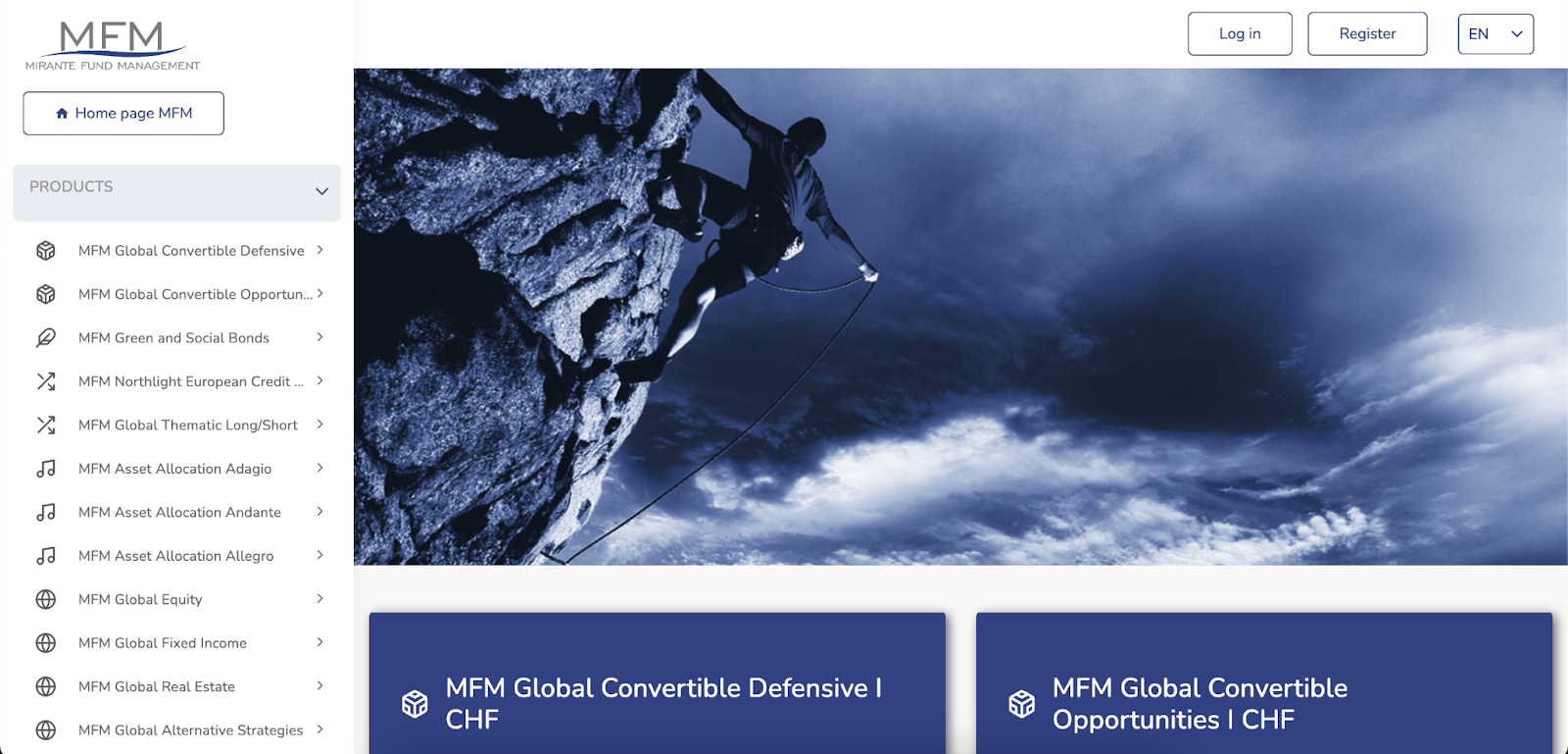 MFM
MIRANTE FUND MANAGEMENT

Home page MFM

PRODUCTS

MFM Global Convertible Defensive

MFM Global Convertible Opportun...

MFM Green and Social Bonds

MFM Northlight European Credit ...

MFM Global Thematic Long/Short

MFM Asset Allocation Adagio

MFM Asset Allocation Andante

MFM Asset Allocation Allegro

MFM Global Equity

MFM Global Fixed Income

MFM Global Real Estate

MFM Global Alternative Strategies

Log in

Register

EN

MFM Global Convertible Defensive I CHF

MFM Global Convertible Opportunities I CHF